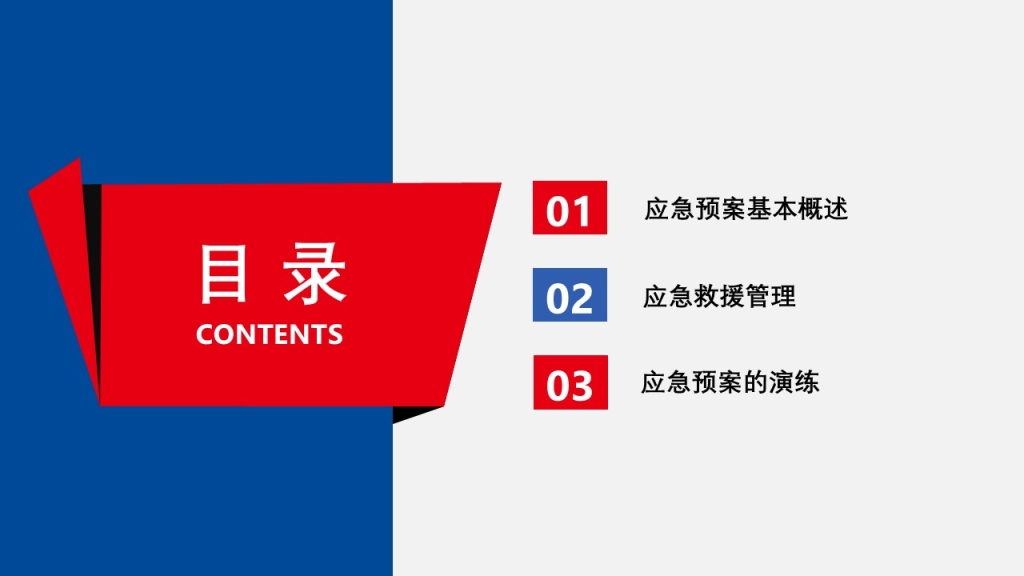 目 录
CONTENTS

01 应急预案基本概述

02 应急救援管理

03 应急预案的演练